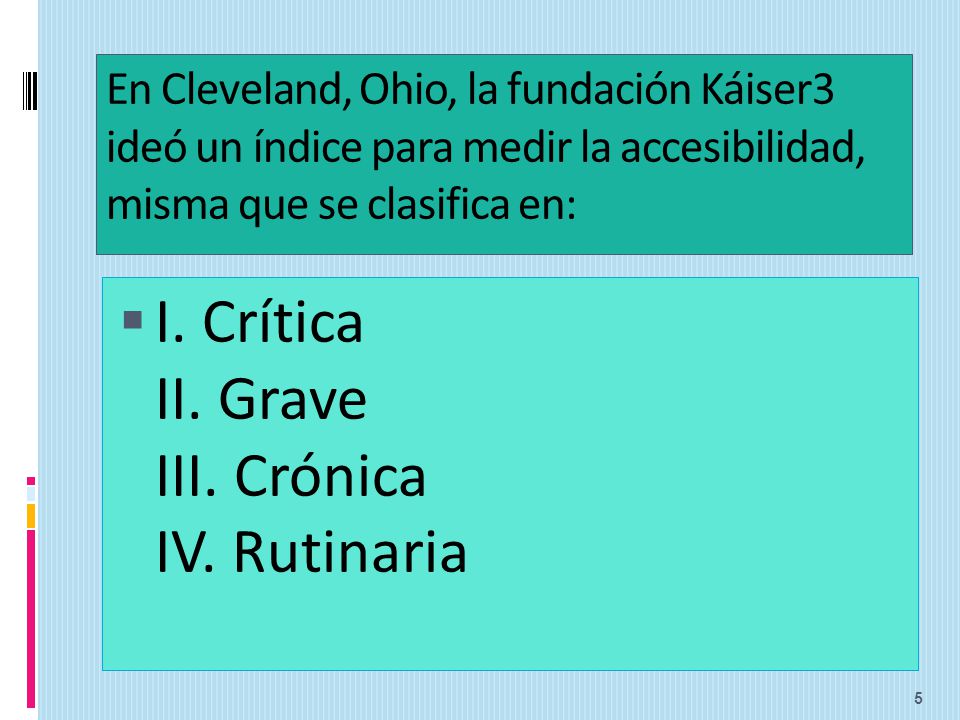 En Cleveland, Ohio, la fundación Káiser3 ideó un índice para medir la accesibilidad, misma que se clasifica en:

I. Crítica
II. Grave
III. Crónica
IV. Rutinaria

5